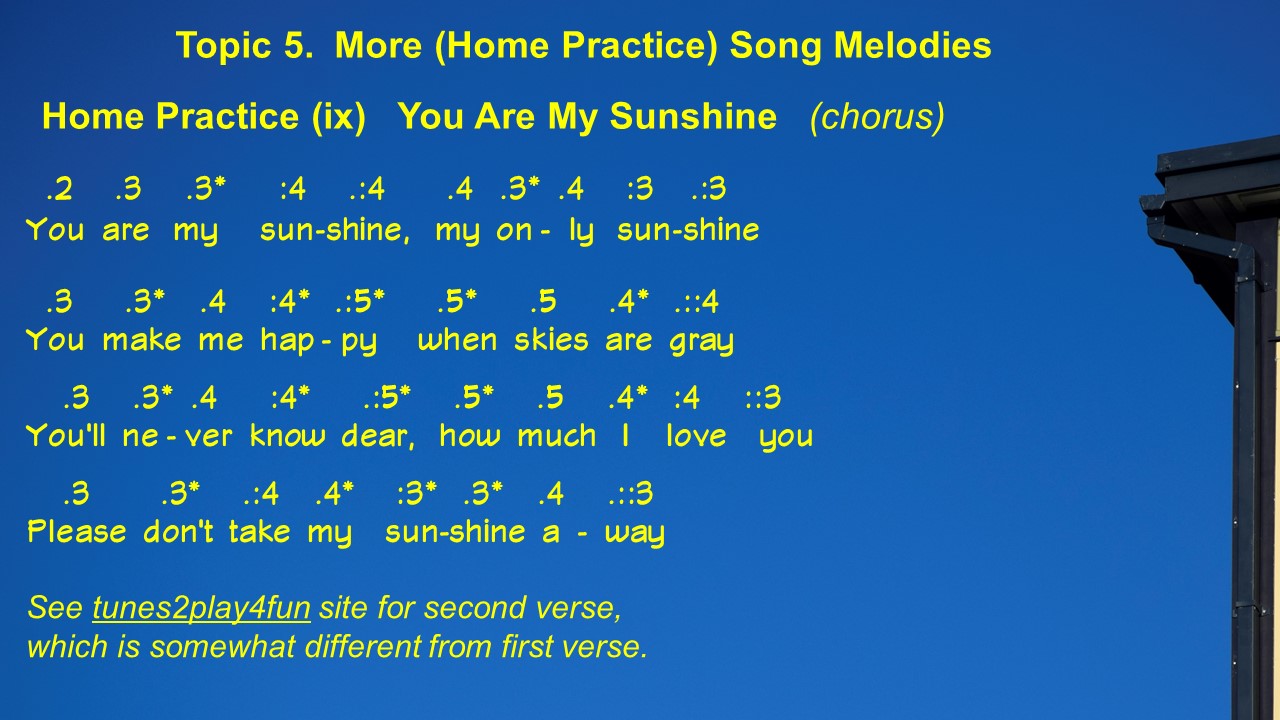 Topic 5. More (Home Practice) Song Melodies

Home Practice (ix) You Are My Sunshine (chorus)

.2 .3 .3* :4 .:4 .4 .3* .4 :3 .:3
You are my sun-shine, my on - ly sun-shine

.3 .3* .4 :4* .:5* .5* .5 .4* .::4
You make me hap - py when skies are gray

.3 .3* .4 :4* .:5* .5* .5 .4* :4 ::3
You'll ne - ver know dear, how much I love you

.3 .3* .:4 .4* :3* .3* .4 .::3
Please don't take my sun-shine a - way

See tunes2play4fun site for second verse, which is somewhat different from first verse.